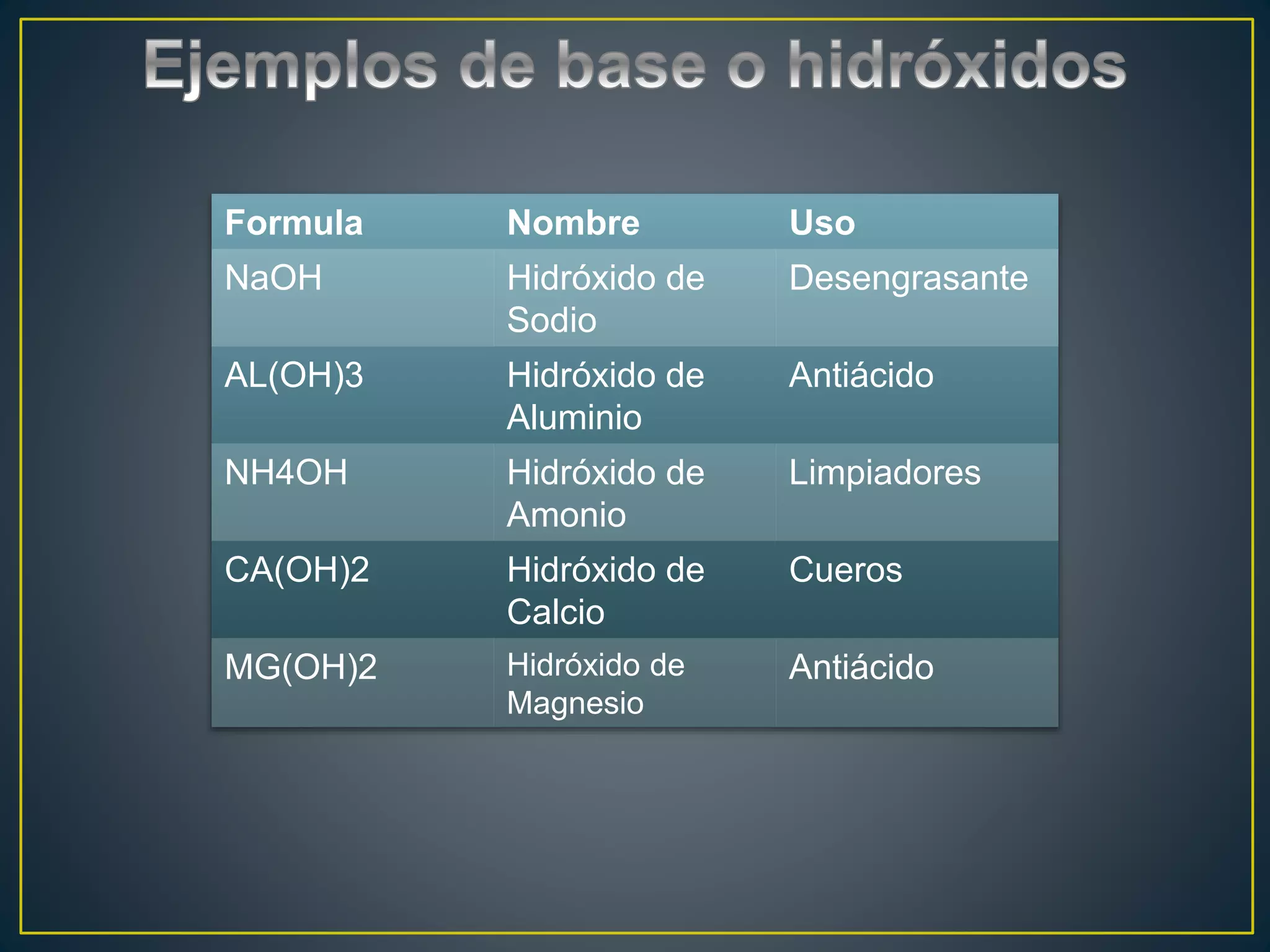 Ejemplos de base o hidróxidos

| Formula | Nombre | Uso |
|---|---|---|
| NaOH | Hidróxido de Sodio | Desengrasante |
| AL(OH)3 | Hidróxido de Aluminio | Antiácido |
| NH4OH | Hidróxido de Amonio | Limpiadores |
| CA(OH)2 | Hidróxido de Calcio | Cueros |
| MG(OH)2 | Hidróxido de Magnesio | Antiácido |